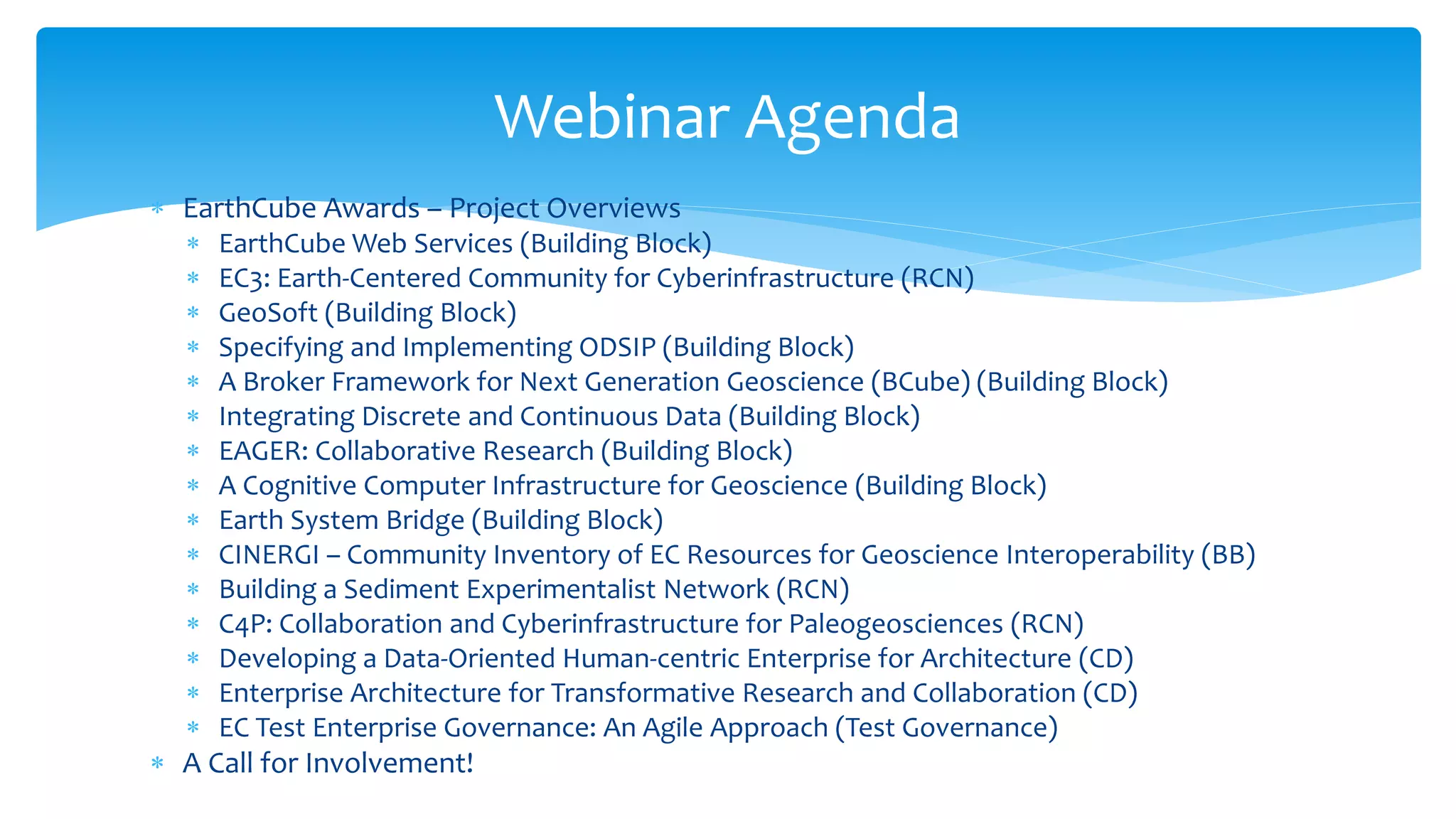 Webinar Agenda

* EarthCube Awards – Project Overviews
  * EarthCube Web Services (Building Block)
  * EC3: Earth-Centered Community for Cyberinfrastructure (RCN)
  * GeoSoft (Building Block)
  * Specifying and Implementing ODSIP (Building Block)
  * A Broker Framework for Next Generation Geoscience (BCube) (Building Block)
  * Integrating Discrete and Continuous Data (Building Block)
  * EAGER: Collaborative Research (Building Block)
  * A Cognitive Computer Infrastructure for Geoscience (Building Block)
  * Earth System Bridge (Building Block)
  * CINERGI – Community Inventory of EC Resources for Geoscience Interoperability (BB)
  * Building a Sediment Experimentalist Network (RCN)
  * C4P: Collaboration and Cyberinfrastructure for Paleogeosciences (RCN)
  * Developing a Data-Oriented Human-centric Enterprise for Architecture (CD)
  * Enterprise Architecture for Transformative Research and Collaboration (CD)
  * EC Test Enterprise Governance: An Agile Approach (Test Governance)
* A Call for Involvement!